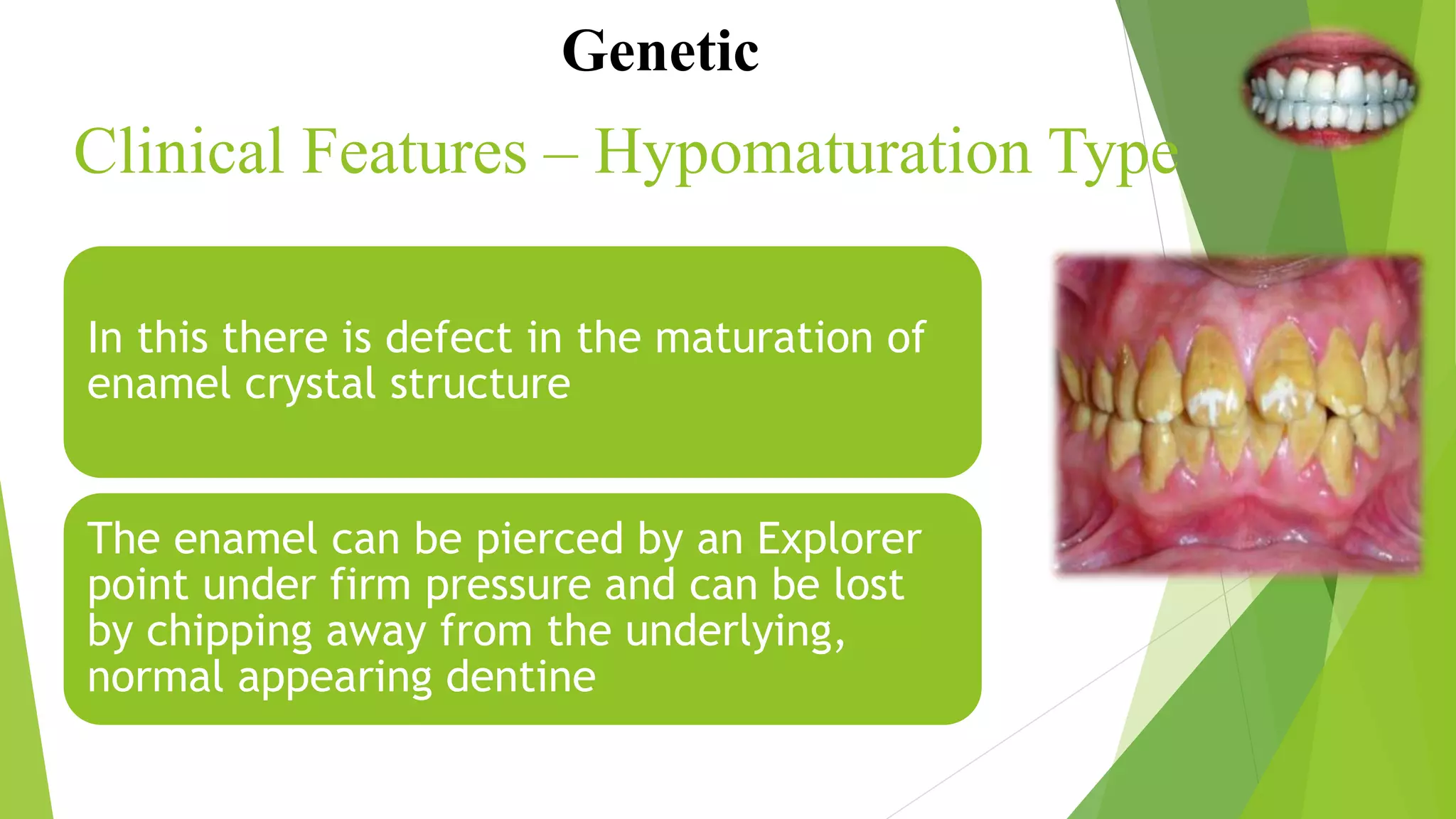 Genetic

Clinical Features – Hypomaturation Type

In this there is defect in the maturation of enamel crystal structure

The enamel can be pierced by an Explorer point under firm pressure and can be lost by chipping away from the underlying, normal appearing dentine